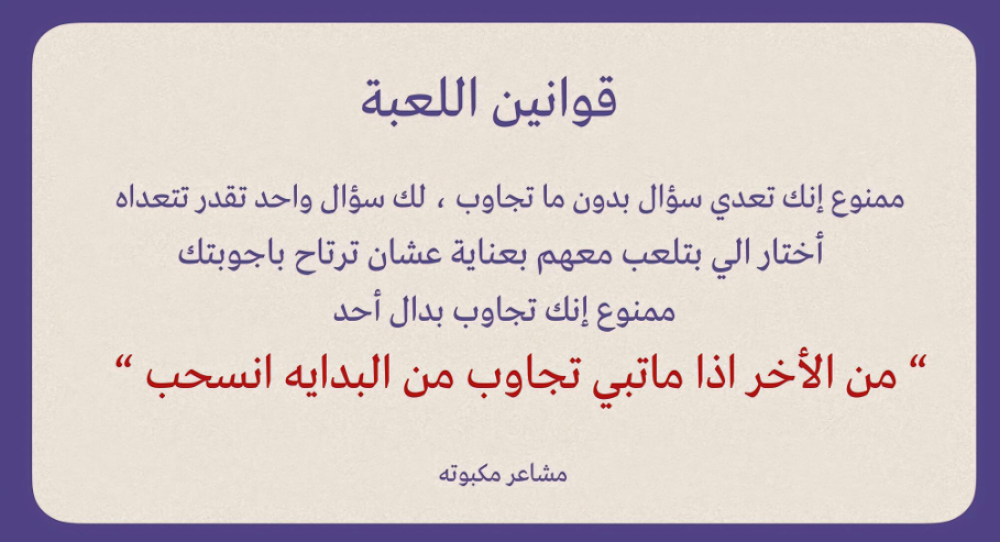 قوانين اللعبة

ممنوع إنك تعدي سؤال بدون ما تجاوب ، لك سؤال واحد تقدر تتعداه
أختار الي بتلعب معهم بعناية عشان ترتاح باجوبتك
ممنوع إنك تجاوب بدال أحد

“ من الأخر اذا ماتبي تجاوب من البدايه انسحب “

مشاعر مكبوته